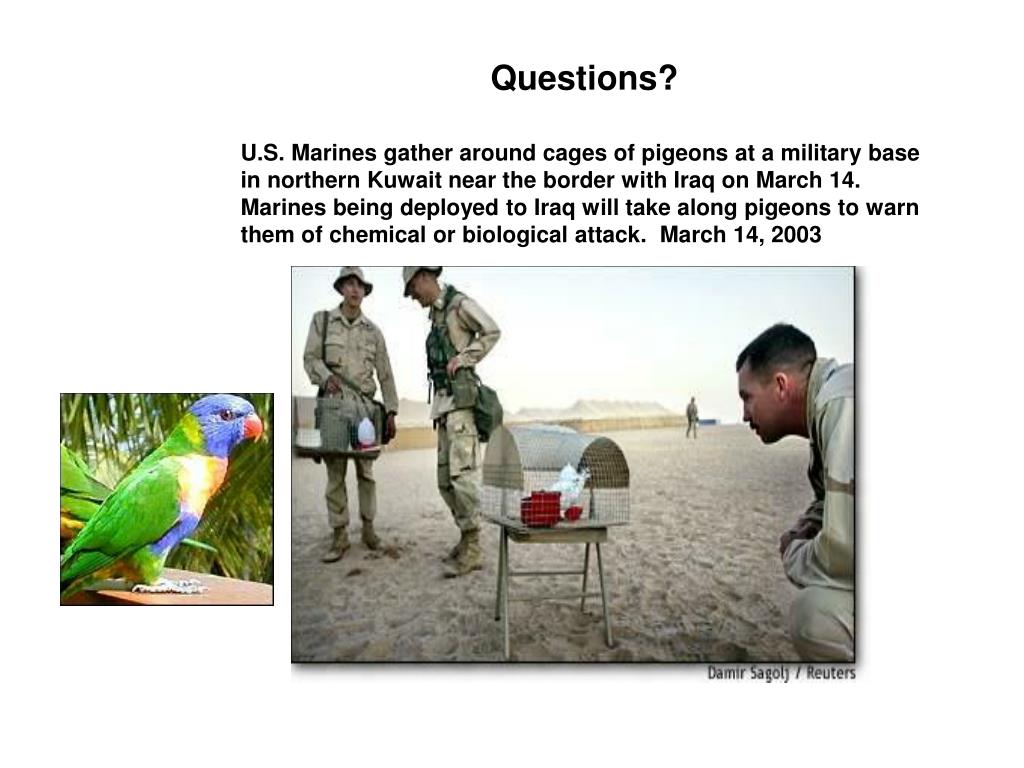 Questions?

U.S. Marines gather around cages of pigeons at a military base in northern Kuwait near the border with Iraq on March 14. Marines being deployed to Iraq will take along pigeons to warn them of chemical or biological attack. March 14, 2003

Damir Sagolj / Reuters